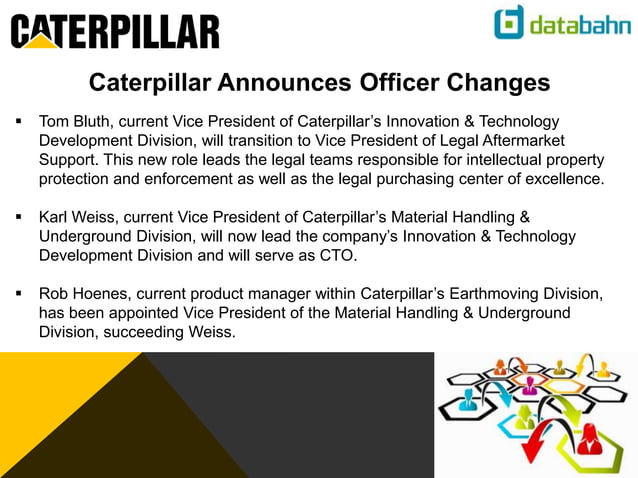 CATERPILLAR

databahn

Caterpillar Announces Officer Changes

▪ Tom Bluth, current Vice President of Caterpillar's Innovation & Technology Development Division, will transition to Vice President of Legal Aftermarket Support. This new role leads the legal teams responsible for intellectual property protection and enforcement as well as the legal purchasing center of excellence.

▪ Karl Weiss, current Vice President of Caterpillar's Material Handling & Underground Division, will now lead the company's Innovation & Technology Development Division and will serve as CTO.

▪ Rob Hoenes, current product manager within Caterpillar's Earthmoving Division, has been appointed Vice President of the Material Handling & Underground Division, succeeding Weiss.